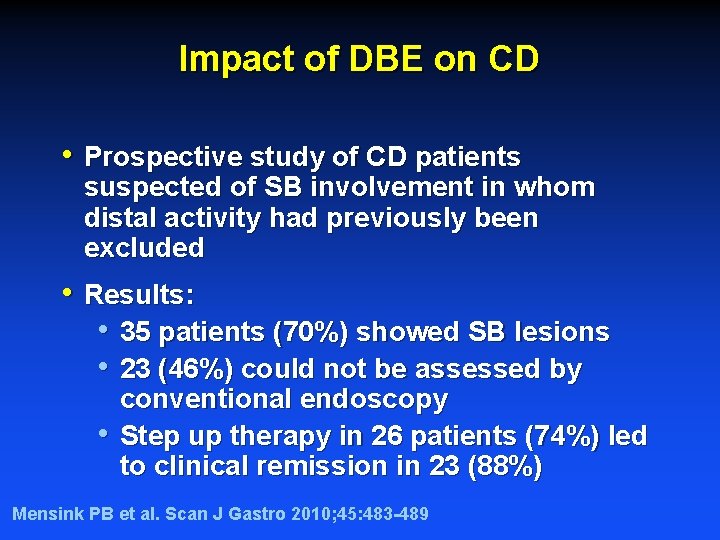 Impact of DBE on CD

• Prospective study of CD patients suspected of SB involvement in whom distal activity had previously been excluded

• Results:
  • 35 patients (70%) showed SB lesions
  • 23 (46%) could not be assessed by conventional endoscopy
  • Step up therapy in 26 patients (74%) led to clinical remission in 23 (88%)

Mensink PB et al. Scan J Gastro 2010;45:483-489